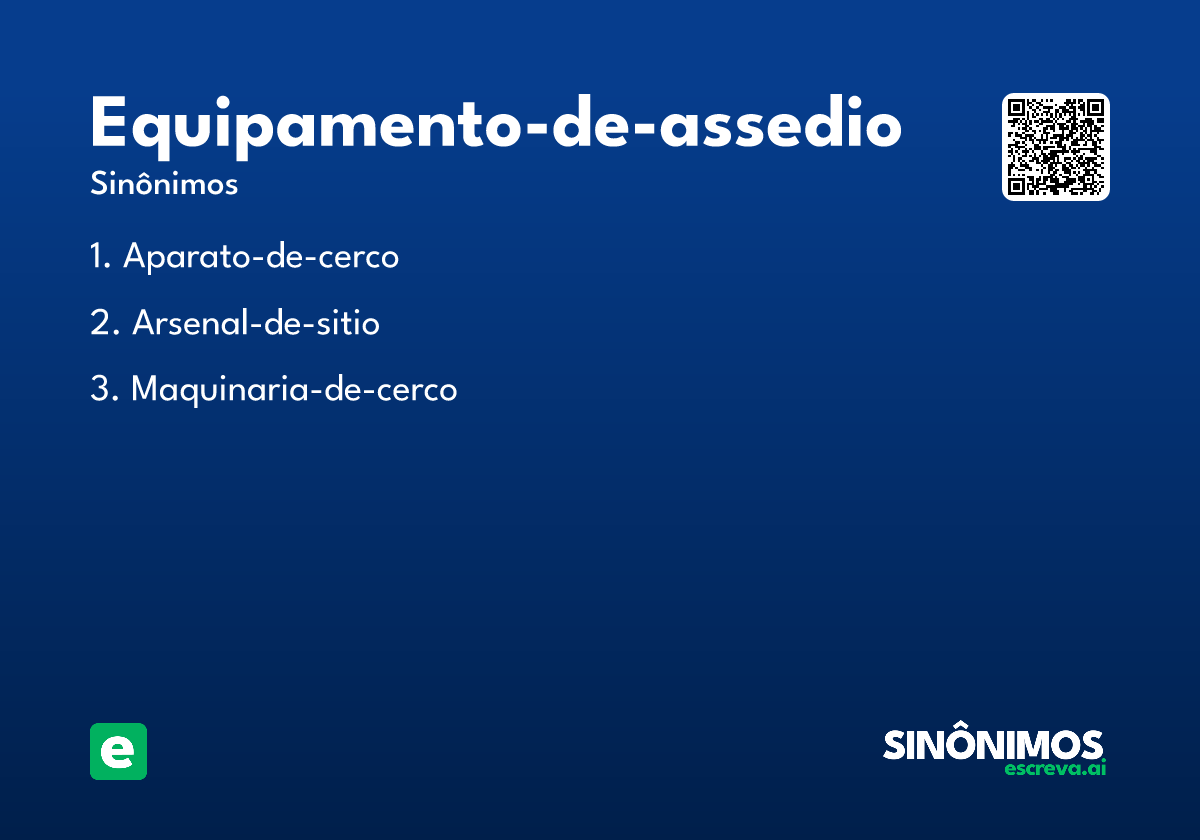 Equipamento-de-assedio

Sinônimos

1. Aparato-de-cerco

2. Arsenal-de-sitio

3. Maquinaria-de-cerco

e

SINÔNIMOS
escreva.ai